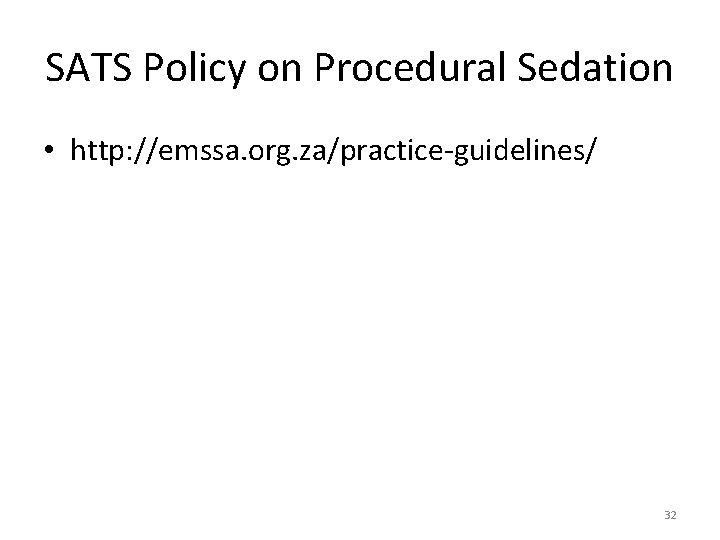 SATS Policy on Procedural Sedation

• http://emssa.org.za/practice-guidelines/

32